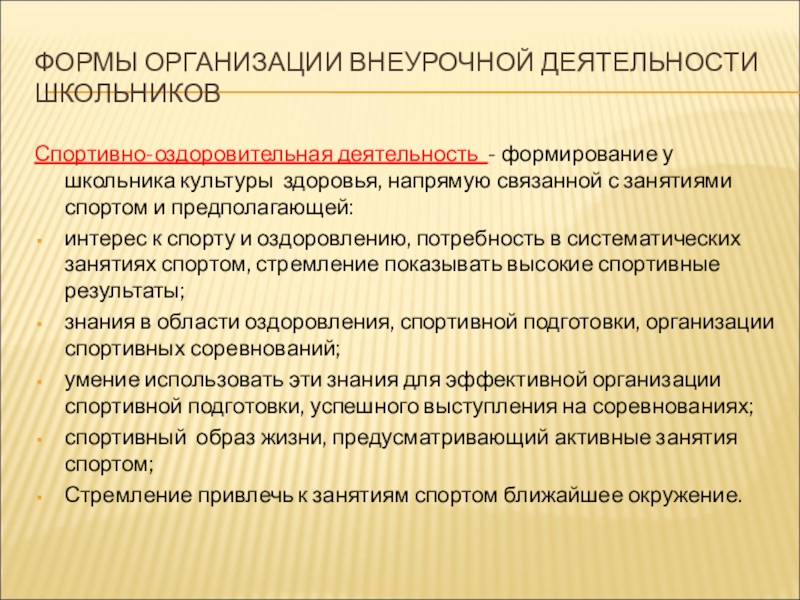 ФОРМЫ ОРГАНИЗАЦИИ ВНЕУРОЧНОЙ ДЕЯТЕЛЬНОСТИ ШКОЛЬНИКОВ

Спортивно-оздоровительная деятельность - формирование у школьника культуры здоровья, напрямую связанной с занятиями спортом и предполагающей:

- интерес к спорту и оздоровлению, потребность в систематических занятиях спортом, стремление показывать высокие спортивные результаты;
- знания в области оздоровления, спортивной подготовки, организации спортивных соревнований;
- умение использовать эти знания для эффективной организации спортивной подготовки, успешного выступления на соревнованиях;
- спортивный образ жизни, предусматривающий активные занятия спортом;
- Стремление привлечь к занятиям спортом ближайшее окружение.